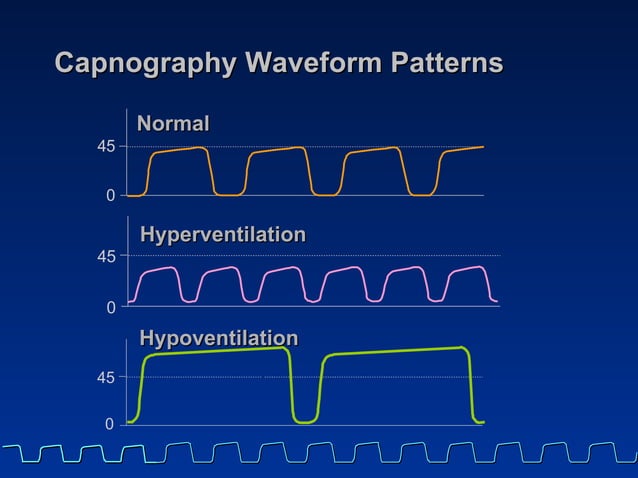 Capnography Waveform Patterns

Normal

45

0

Hyperventilation

45

0

Hypoventilation

45

0